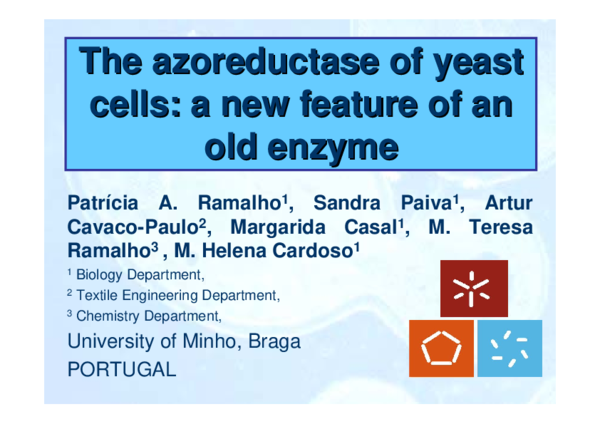 The azoreductase of yeast cells: a new feature of an old enzyme

Patrícia A. Ramalho$^{1}$, Sandra Paiva$^{1}$, Artur Cavaco-Paulo$^{2}$, Margarida Casal$^{1}$, M. Teresa Ramalho$^{3}$ , M. Helena Cardoso$^{1}$

$^{1}$ Biology Department,

$^{2}$ Textile Engineering Department,

$^{3}$ Chemistry Department,

University of Minho, Braga
PORTUGAL